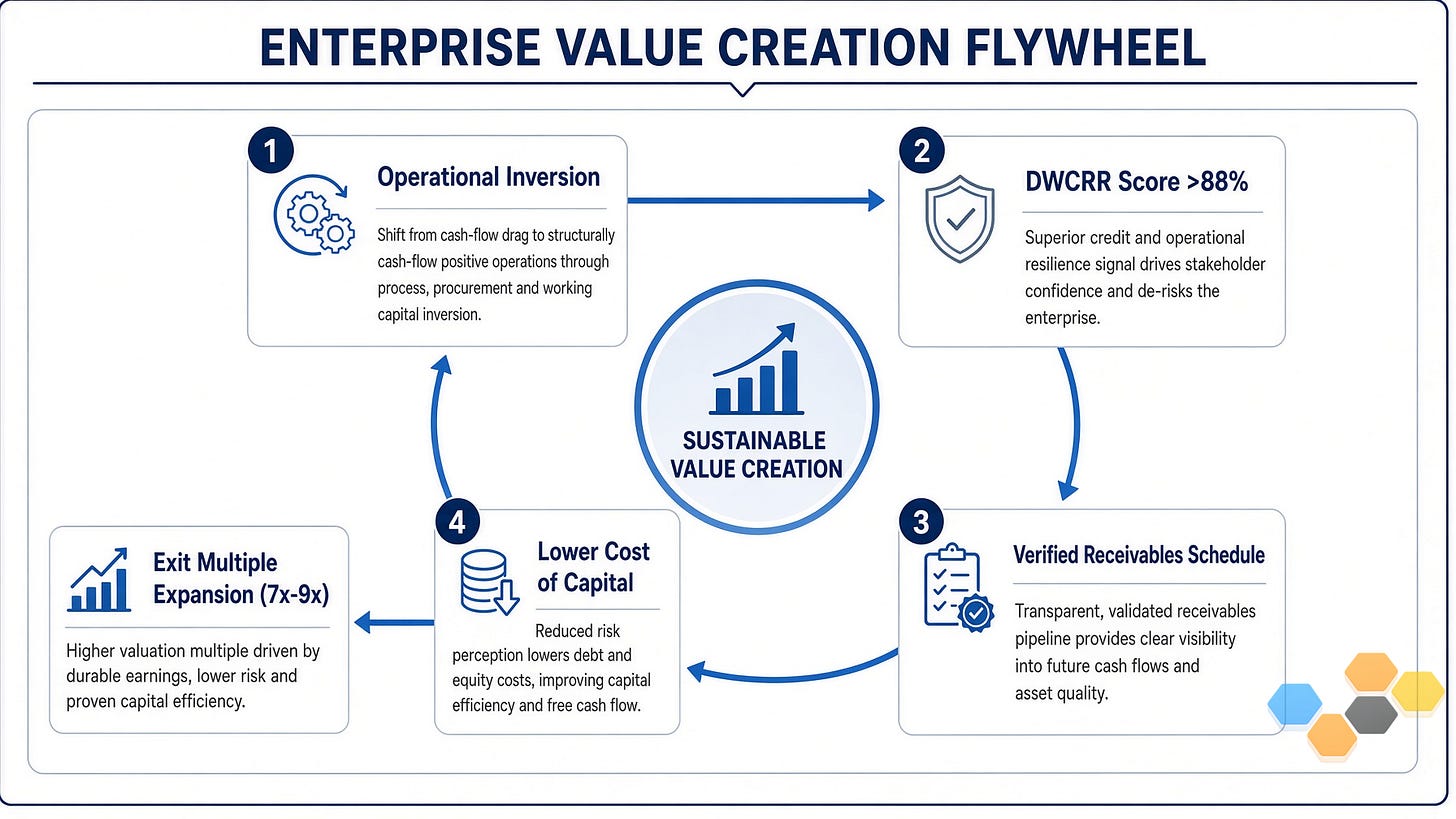 ENTERPRISE VALUE CREATION FLYWHEEL

1
Operational Inversion
Shift from cash-flow drag to structurally cash-flow positive operations through process, procurement and working capital inversion.

2
DWCRR Score >88%
Superior credit and operational resilience signal drives stakeholder confidence and de-risks the enterprise.

SUSTAINABLE VALUE CREATION

3
Verified Receivables Schedule
Transparent, validated receivables pipeline provides clear visibility into future cash flows and asset quality.

4
Lower Cost of Capital
Reduced risk perception lowers debt and equity costs, improving capital efficiency and free cash flow.

Exit Multiple Expansion (7x-9x)
Higher valuation multiple driven by durable earnings, lower risk and proven capital efficiency.